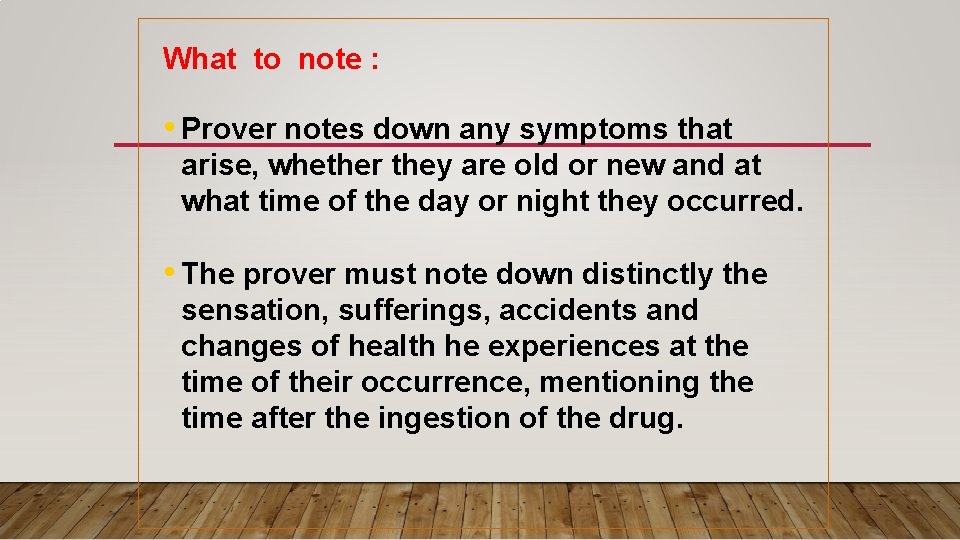 What to note :

• Prover notes down any symptoms that arise, whether they are old or new and at what time of the day or night they occurred.

• The prover must note down distinctly the sensation, sufferings, accidents and changes of health he experiences at the time of their occurrence, mentioning the time after the ingestion of the drug.